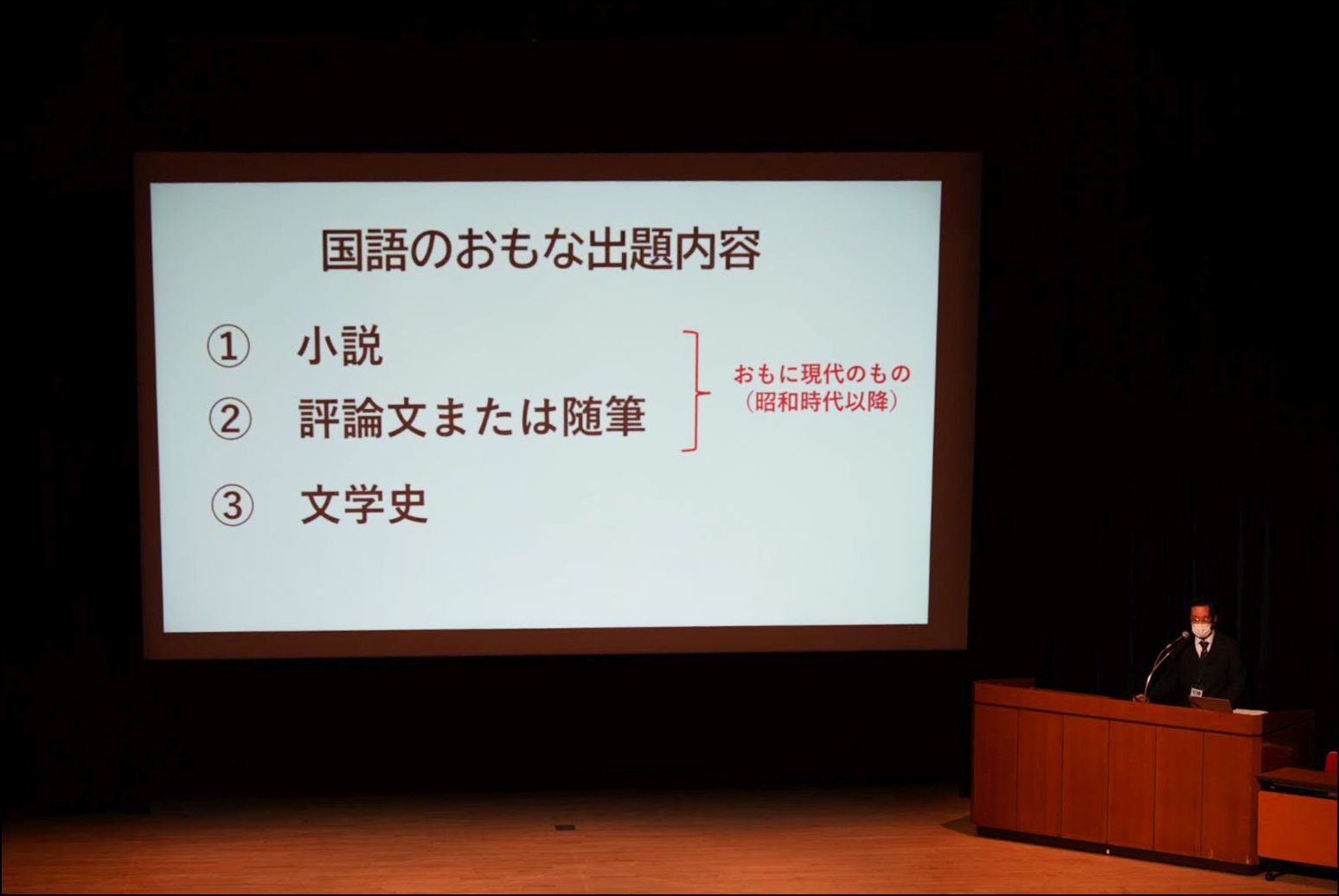 国語のおもな出題内容

① 小説
② 評論文または随筆

おもに現代のもの
(昭和時代以降)

③ 文学史